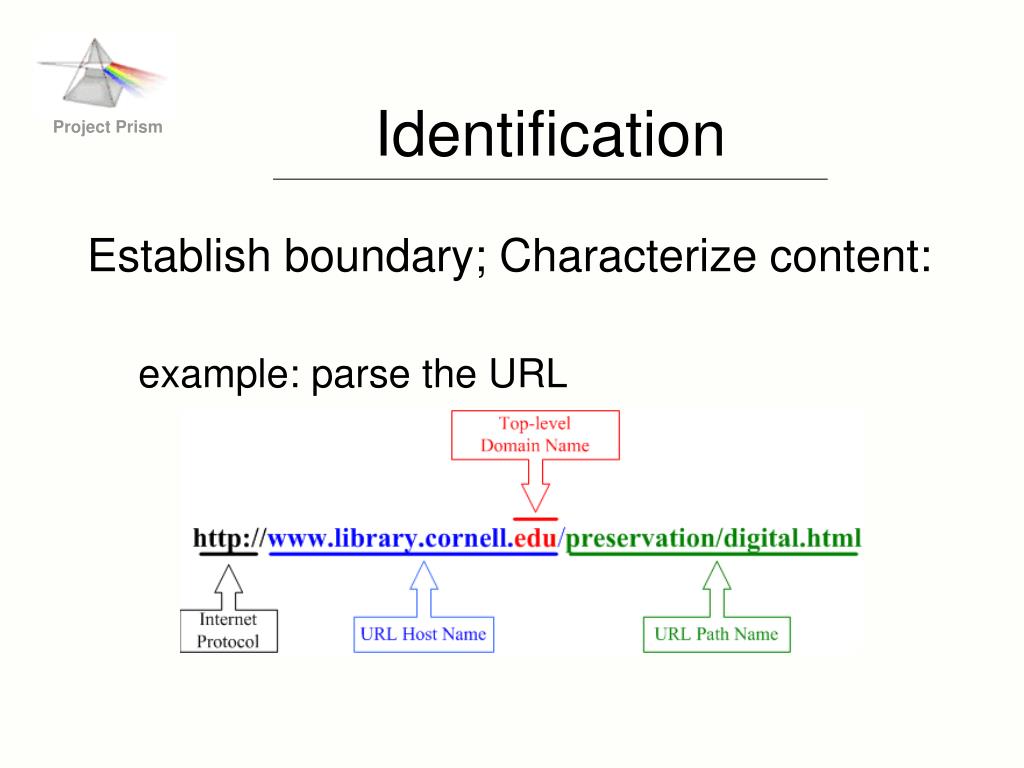 Project Prism

Identification

Establish boundary; Characterize content:

example: parse the URL

Top-level Domain Name

http://www.library.cornell.edu/preservation/digital.html

Internet Protocol

URL Host Name

URL Path Name